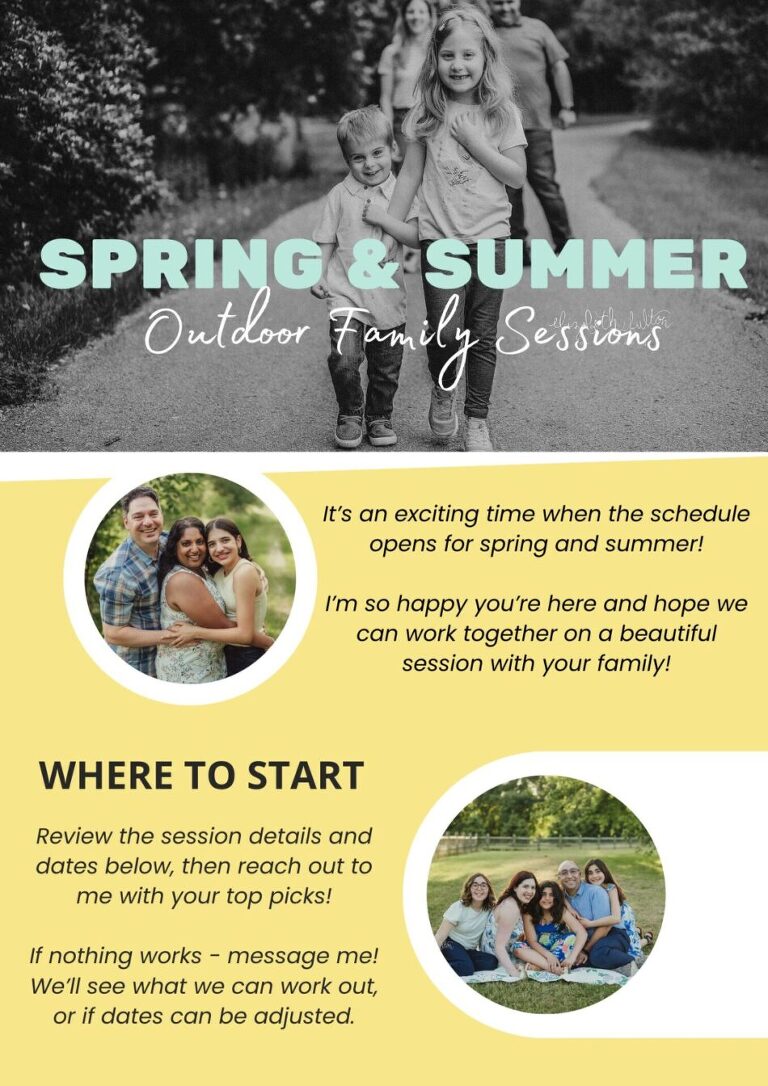 SPRING & SUMMER
Outdoor Family Sessions

It's an exciting time when the schedule opens for spring and summer!

I'm so happy you're here and hope we can work together on a beautiful session with your family!

WHERE TO START

Review the session details and dates below, then reach out to me with your top picks!

If nothing works - message me! We'll see what we can work out, or if dates can be adjusted.